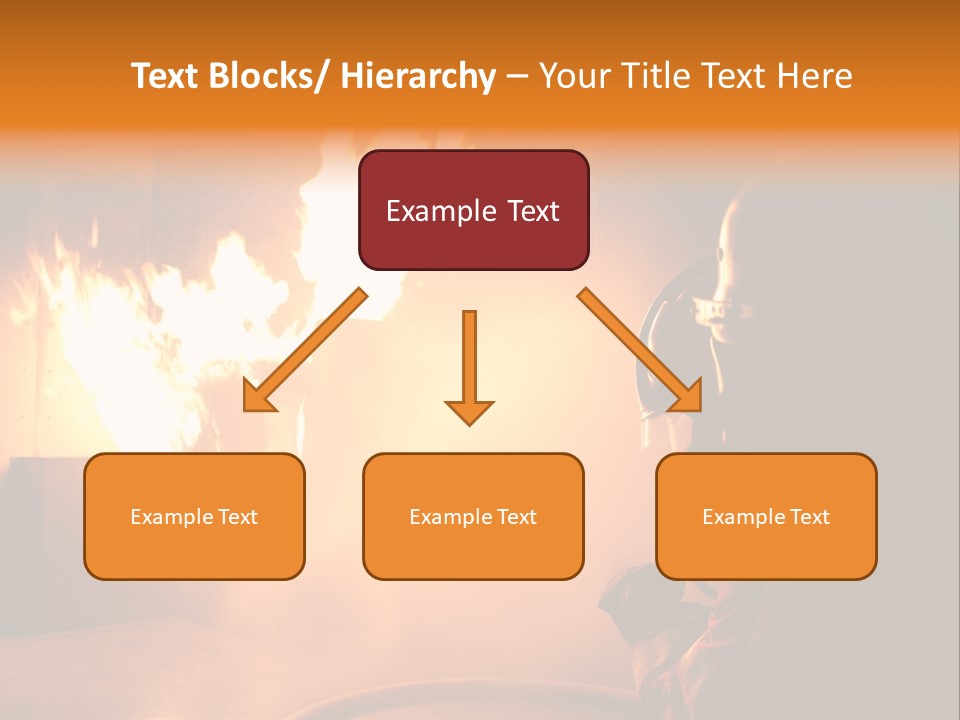 Text Blocks/ Hierarchy – Your Title Text Here

Example Text

Example Text

Example Text

Example Text